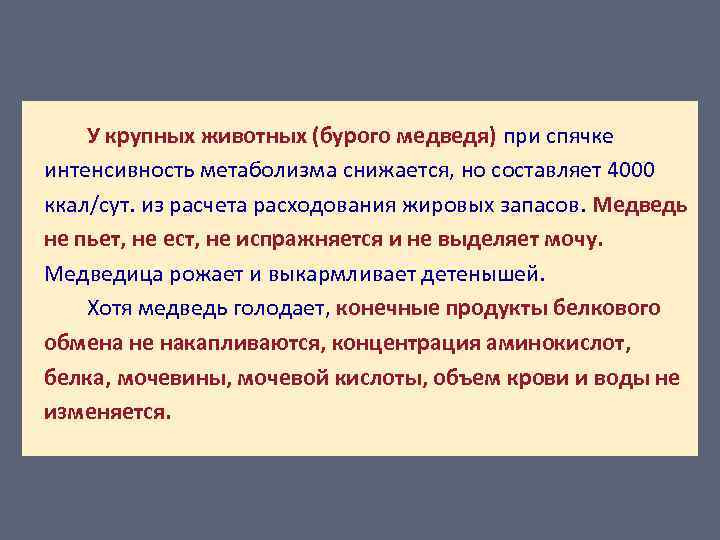 У крупных животных (бурого медведя) при спячке интенсивность метаболизма снижается, но составляет 4000 ккал/сут. из расчета расходования жировых запасов. Медведь не пьет, не ест, не испражняется и не выделяет мочу. Медведица рожает и выкармливает детенышей.

Хотя медведь голодает, конечные продукты белкового обмена не накапливаются, концентрация аминокислот, белка, мочевины, мочевой кислоты, объем крови и воды не изменяется.